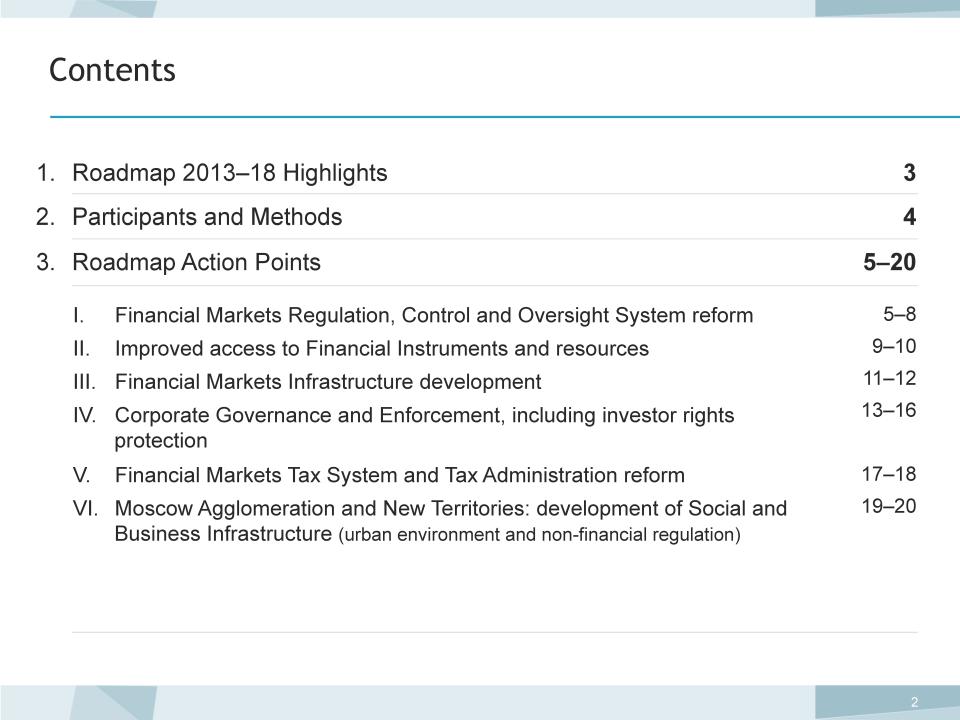 Contents

1. Roadmap 2013–18 Highlights 3

2. Participants and Methods 4

3. Roadmap Action Points 5–20

I. Financial Markets Regulation, Control and Oversight System reform 5–8

II. Improved access to Financial Instruments and resources 9–10

III. Financial Markets Infrastructure development 11–12

IV. Corporate Governance and Enforcement, including investor rights protection 13–16

V. Financial Markets Tax System and Tax Administration reform 17–18

VI. Moscow Agglomeration and New Territories: development of Social and Business Infrastructure (urban environment and non-financial regulation) 19–20

2